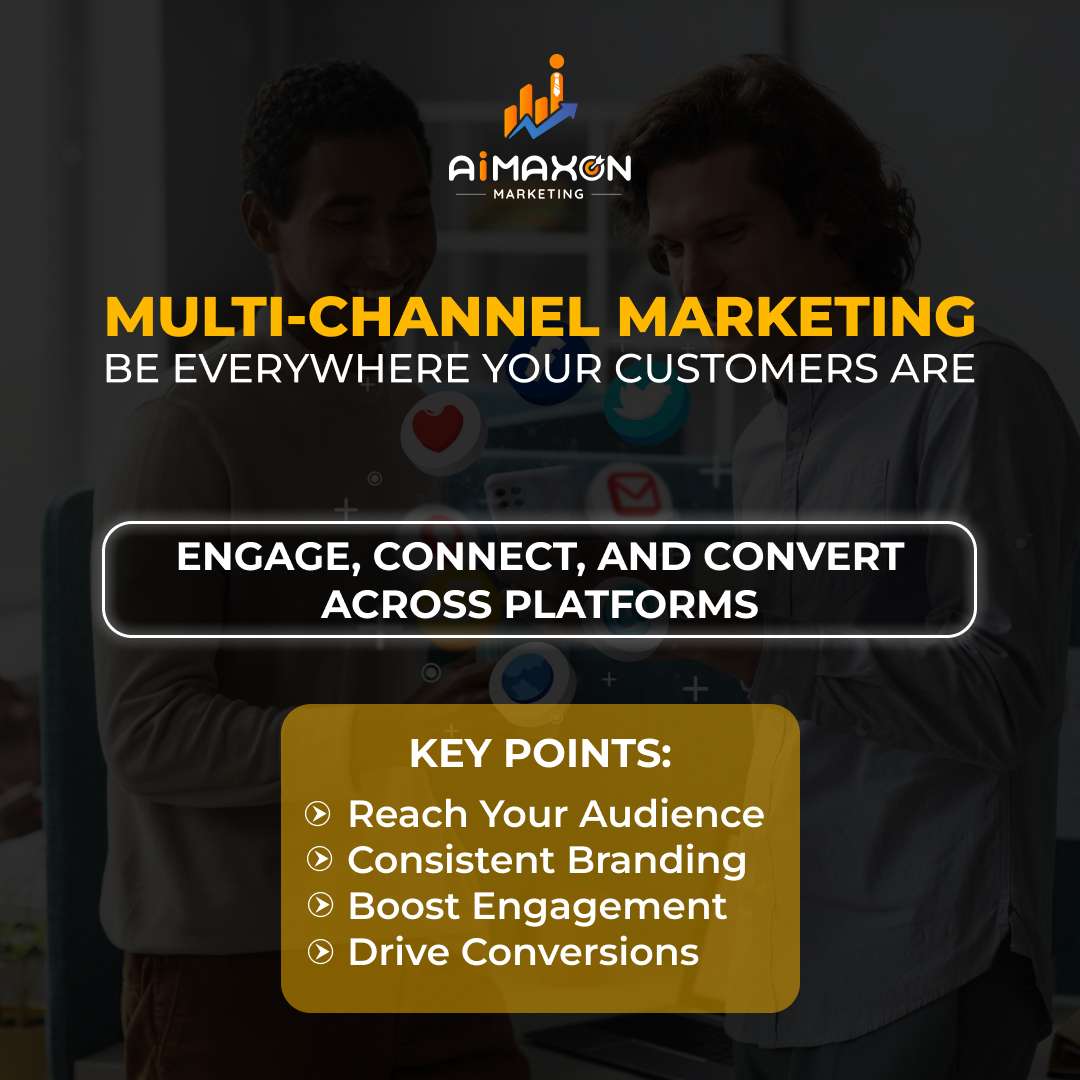 AiMAXON
MARKETING

MULTI-CHANNEL MARKETING
BE EVERYWHERE YOUR CUSTOMERS ARE

ENGAGE, CONNECT, AND CONVERT ACROSS PLATFORMS

KEY POINTS:
Reach Your Audience
Consistent Branding
Boost Engagement
Drive Conversions